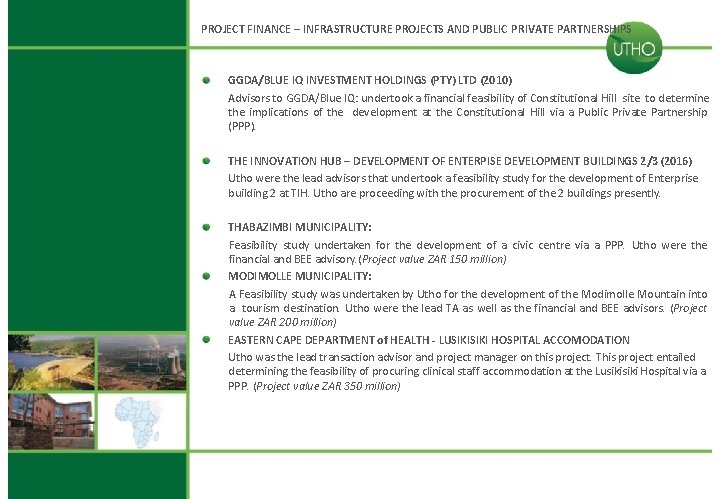 PROJECT FINANCE – INFRASTRUCTURE PROJECTS AND PUBLIC PRIVATE PARTNERSHIPS

UTHO

GGDA/BLUE IQ INVESTMENT HOLDINGS (PTY) LTD (2010)

Advisors to GGDA/Blue IQ: undertook a financial feasibility of Constitutional Hill site to determine the implications of the development at the Constitutional Hill via a Public Private Partnership (PPP).

THE INNOVATION HUB – DEVELOPMENT OF ENTERPISE DEVELOPMENT BUILDINGS 2/3 (2016)

Utho were the lead advisors that undertook a feasibility study for the development of Enterprise building 2 at TIH. Utho are proceeding with the procurement of the 2 buildings presently.

THABAZIMBI MUNICIPALITY:

Feasibility study undertaken for the development of a civic centre via a PPP. Utho were the financial and BEE advisory. (Project value ZAR 150 million)

MODIMOLLE MUNICIPALITY:

A Feasibility study was undertaken by Utho for the development of the Modimolle Mountain into a tourism destination. Utho were the lead TA as well as the financial and BEE advisors. (Project value ZAR 200 million)

EASTERN CAPE DEPARTMENT of HEALTH - LUSIKISIKI HOSPITAL ACCOMODATION

Utho was the lead transaction advisor and project manager on this project. This project entailed determining the feasibility of procuring clinical staff accommodation at the Lusikisiki Hospital via a PPP. (Project value ZAR 350 million)